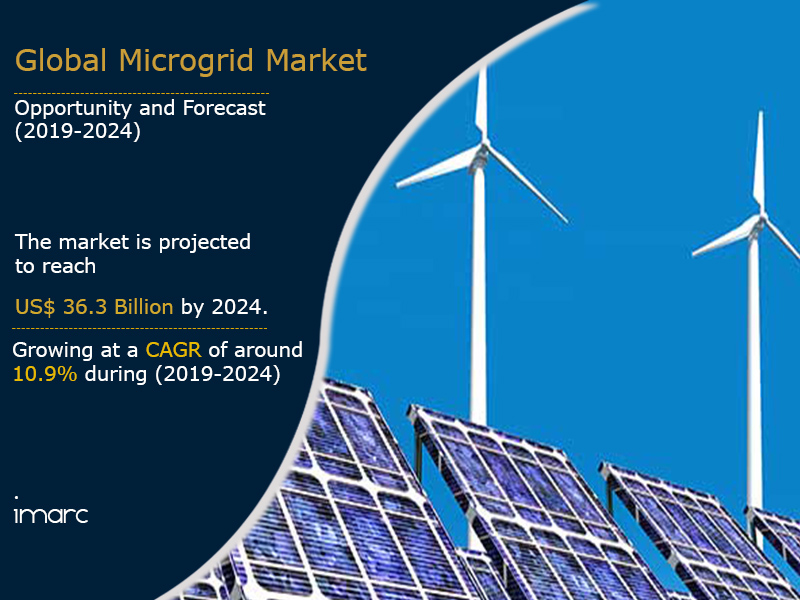 Global Microgrid Market

Opportunity and Forecast (2019-2024)

The market is projected to reach

US$ 36.3 Billion by 2024.

Growing at a CAGR of around 10.9% during (2019-2024)

imarc